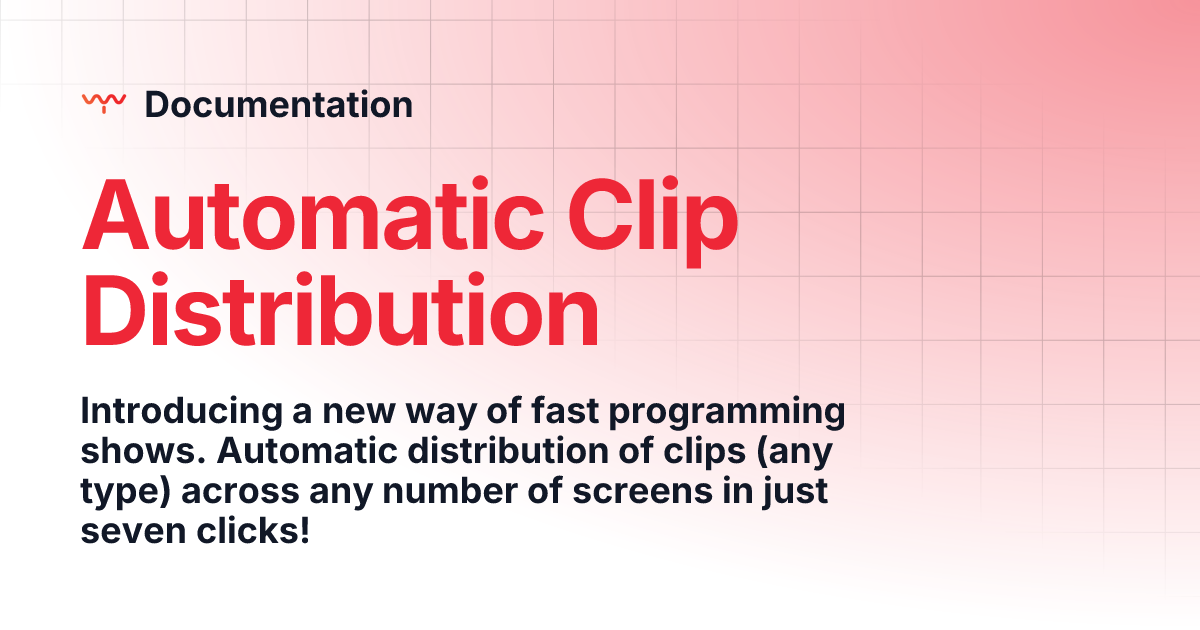 Documentation

Automatic Clip Distribution

Introducing a new way of fast programming shows. Automatic distribution of clips (any type) across any number of screens in just seven clicks!